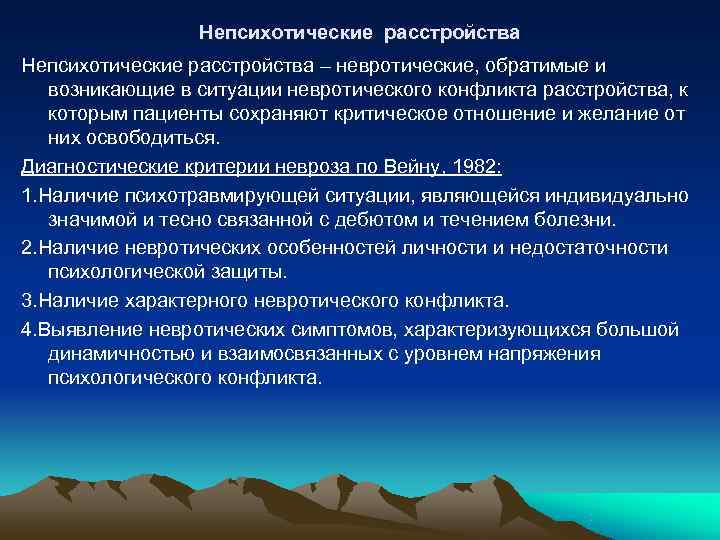 Непсихотические расстройства

Непсихотические расстройства – невротические, обратимые и возникающие в ситуации невротического конфликта расстройства, к которым пациенты сохраняют критическое отношение и желание от них освободиться.

Диагностические критерии невроза по Вейну, 1982:

1.Наличие психотравмирующей ситуации, являющейся индивидуально значимой и тесно связанной с дебютом и течением болезни.

2.Наличие невротических особенностей личности и недостаточности психологической защиты.

3.Наличие характерного невротического конфликта.

4.Выявление невротических симптомов, характеризующихся большой динамичностью и взаимосвязанных с уровнем напряжения психологического конфликта.